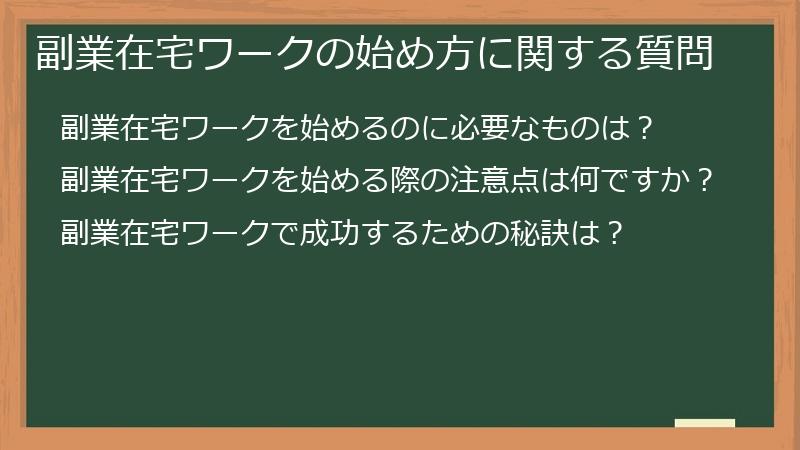 副業在宅ワークの始め方に関する質問

副業在宅ワークを始めるのに必要なものは？

副業在宅ワークを始める際の注意点は何ですか？

副業在宅ワークで成功するための秘訣は？